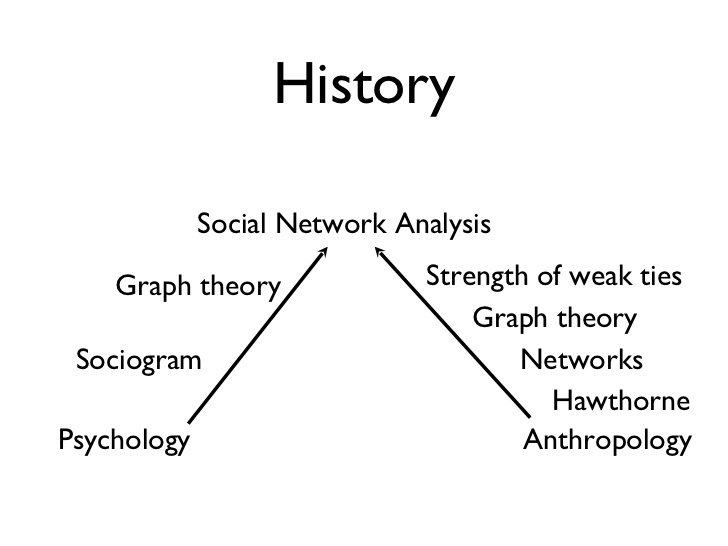 History

Social Network Analysis

Graph theory

Sociogram

Psychology

Strength of weak ties

Graph theory

Networks

Hawthorne

Anthropology